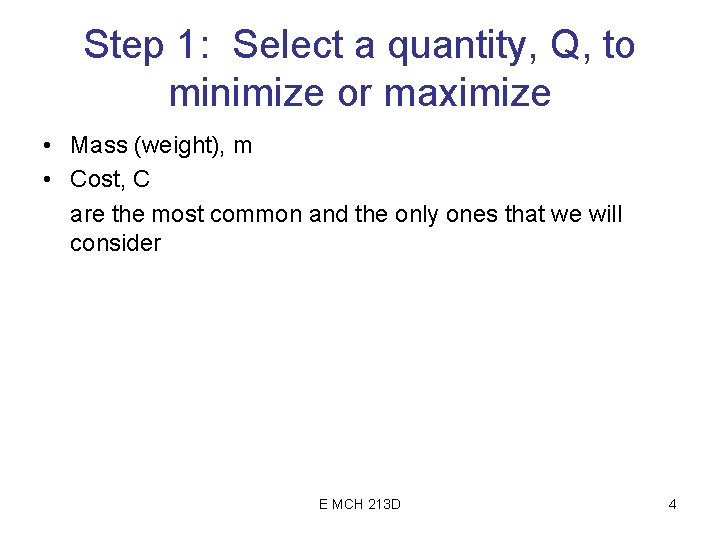 Step 1: Select a quantity, Q, to minimize or maximize

• Mass (weight), m
• Cost, C

are the most common and the only ones that we will consider

E MCH 213D

4